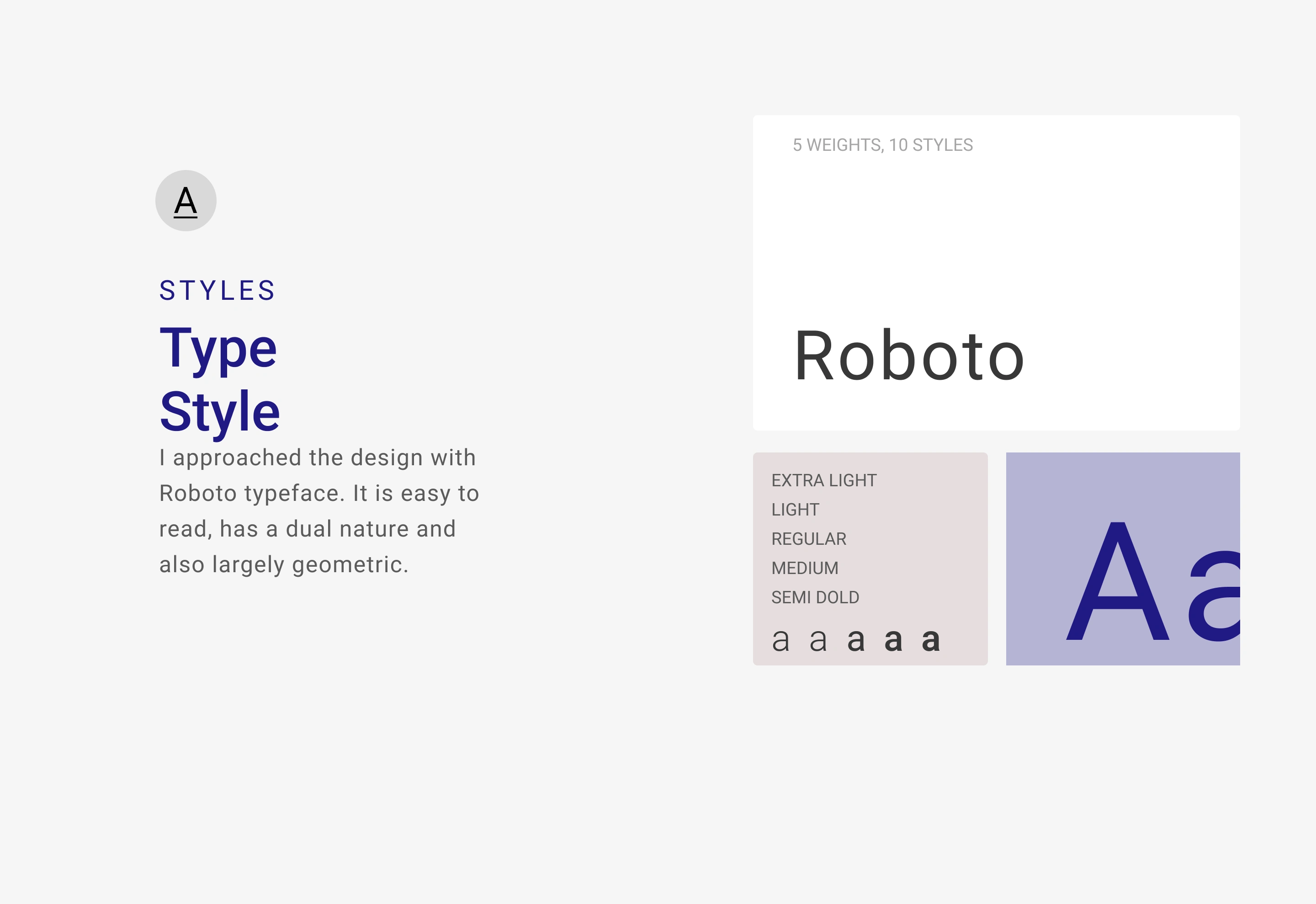 A

STYLES

Type Style

I approached the design with Roboto typeface. It is easy to read, has a dual nature and also largely geometric.

5 WEIGHTS, 10 STYLES

Roboto

EXTRA LIGHT
LIGHT
REGULAR
MEDIUM
SEMI DOLD

a a a a a

Aa